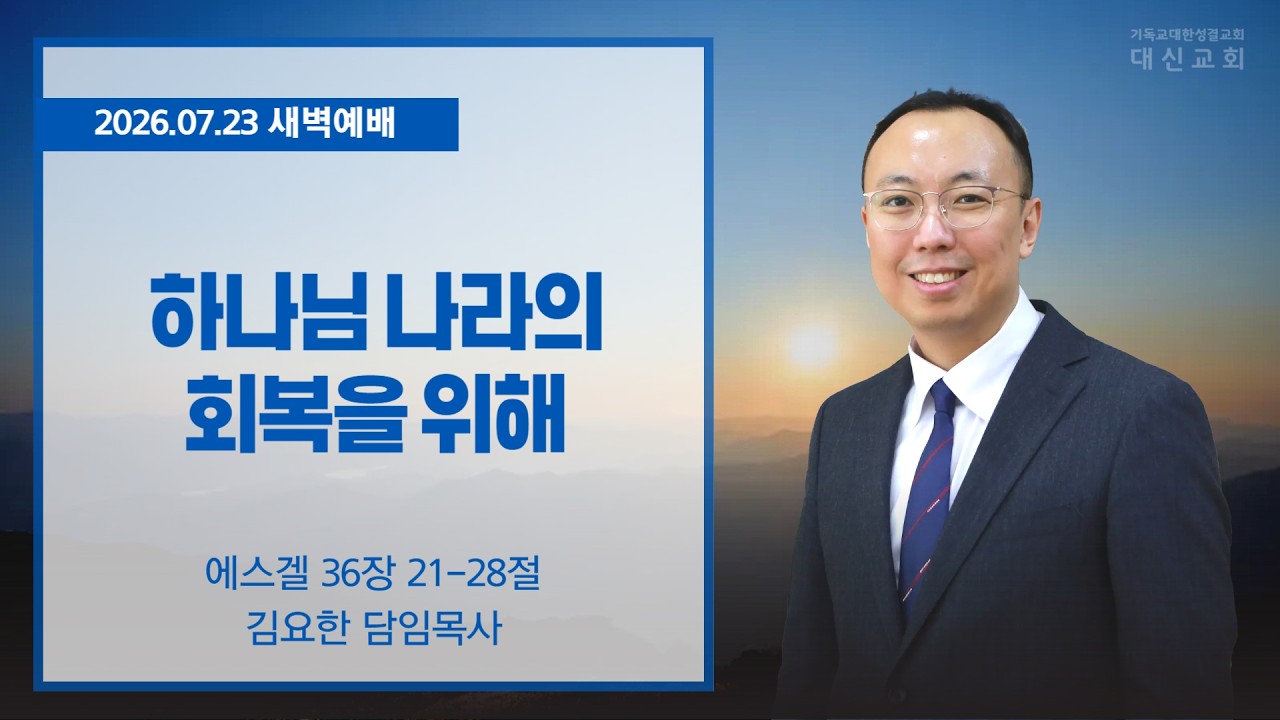 기독교대한성결교회
대신교회

2026.07.23 새벽예배

하나님 나라의 회복을 위해

에스겔 36장 21-28절
김요한 담임목사